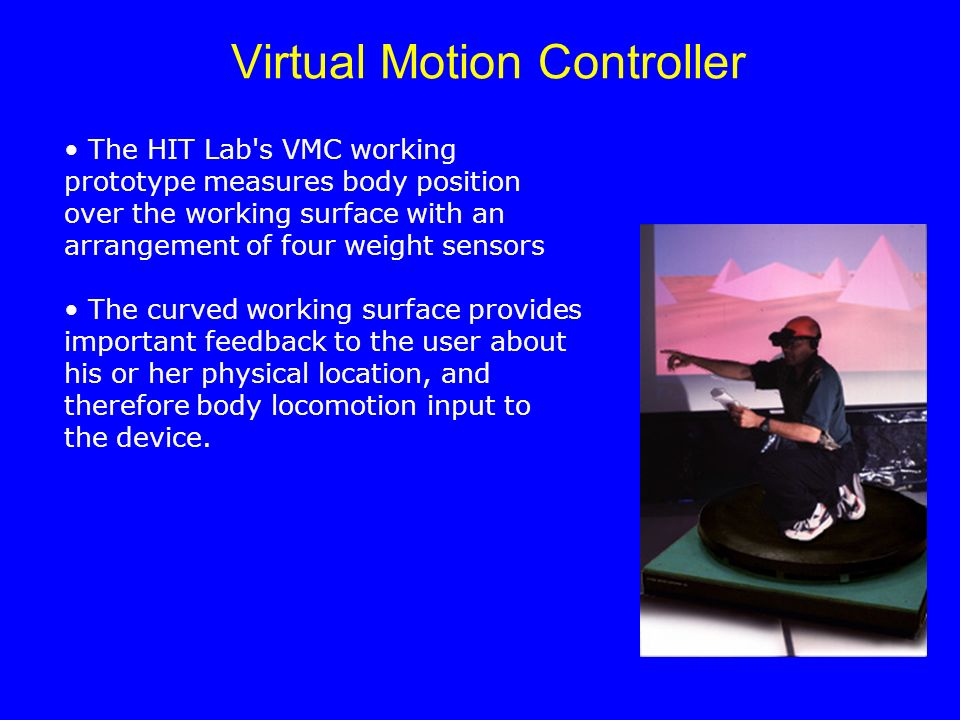 Virtual Motion Controller

• The HIT Lab's VMC working prototype measures body position over the working surface with an arrangement of four weight sensors

• The curved working surface provides important feedback to the user about his or her physical location, and therefore body locomotion input to the device.